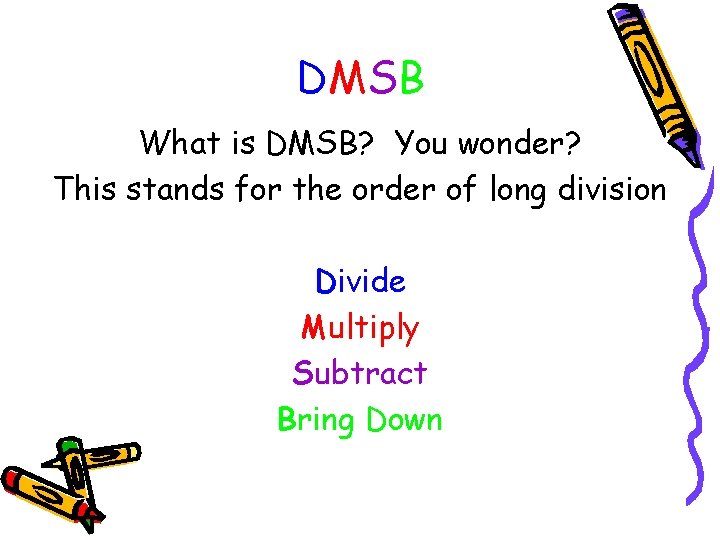 DMSB

What is DMSB? You wonder?
This stands for the order of long division

Divide
Multiply
Subtract
Bring Down